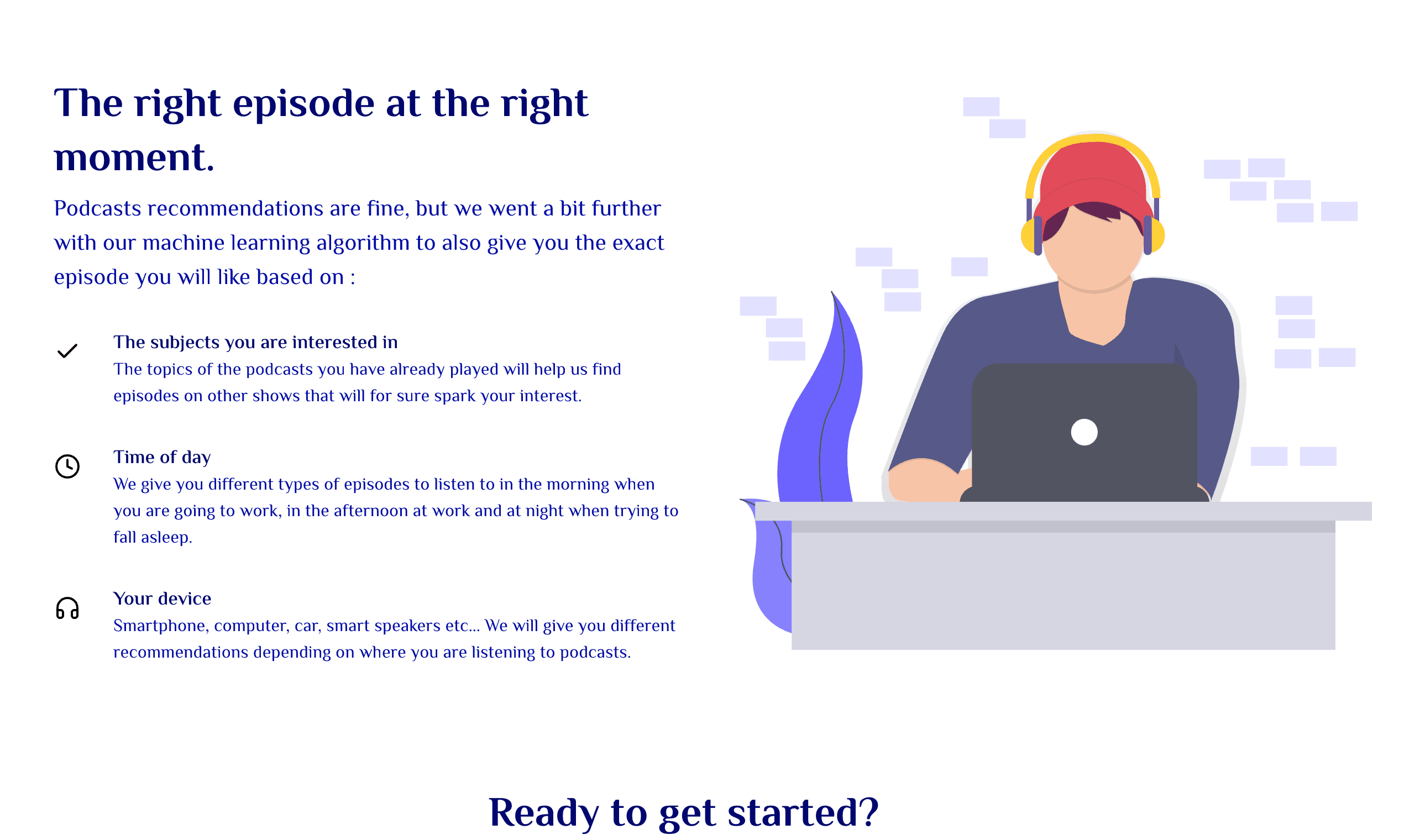 The right episode at the right moment.

Podcasts recommendations are fine, but we went a bit further with our machine learning algorithm to also give you the exact episode you will like based on :

The subjects you are interested in
The topics of the podcasts you have already played will help us find episodes on other shows that will for sure spark your interest.

Time of day
We give you different types of episodes to listen to in the morning when you are going to work, in the afternoon at work and at night when trying to fall asleep.

Your device
Smartphone, computer, car, smart speakers etc... We will give you different recommendations depending on where you are listening to podcasts.

Ready to get started?